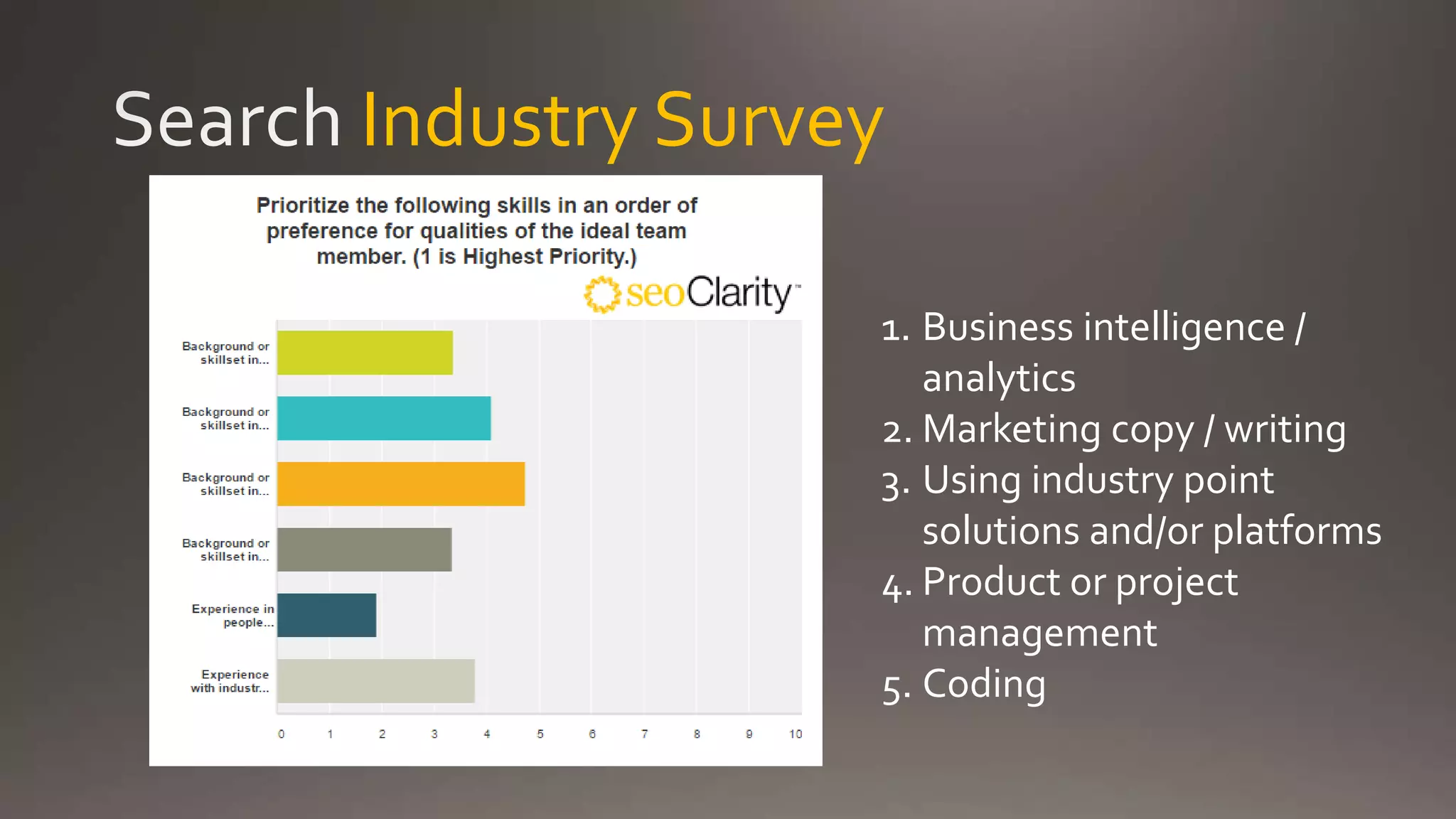 Search Industry Survey

Prioritize the following skills in an order of preference for qualities of the ideal team member. (1 is Highest Priority.)

seoClarity™

Background or skillset in...

Background or skillset in...

Background or skillset in...

Background or skillset in...

Experience in people...

Experience with industr...

0 1 2 3 4 5 6 7 8 9 10

1. Business intelligence / analytics
2. Marketing copy / writing
3. Using industry point solutions and/or platforms
4. Product or project management
5. Coding